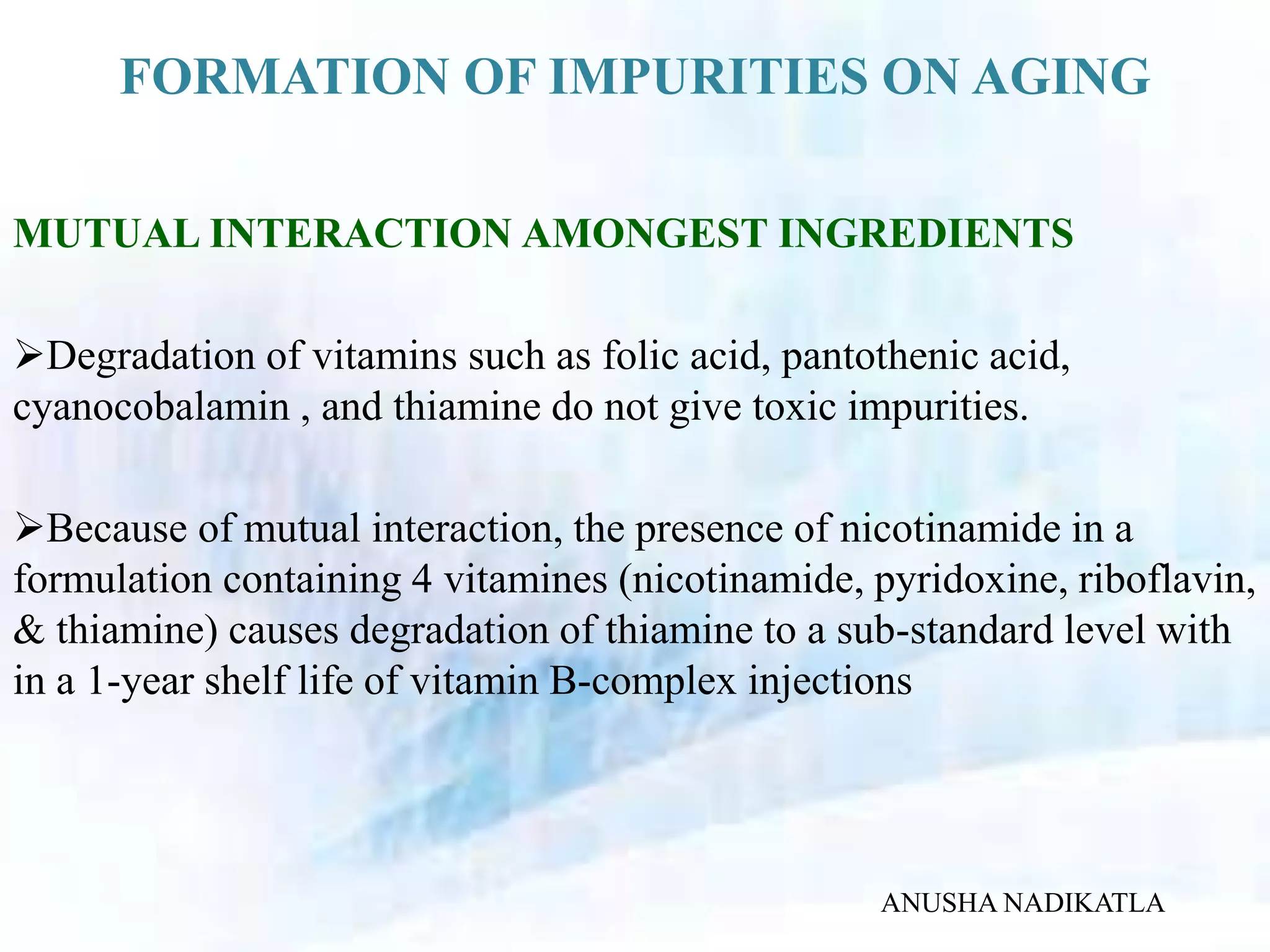 FORMATION OF IMPURITIES ON AGING

MUTUAL INTERACTION AMONGEST INGREDIENTS

➢Degradation of vitamins such as folic acid, pantothenic acid, cyanocobalamin , and thiamine do not give toxic impurities.

➢Because of mutual interaction, the presence of nicotinamide in a formulation containing 4 vitamines (nicotinamide, pyridoxine, riboflavin, & thiamine) causes degradation of thiamine to a sub-standard level with in a 1-year shelf life of vitamin B-complex injections

ANUSHA NADIKATLA